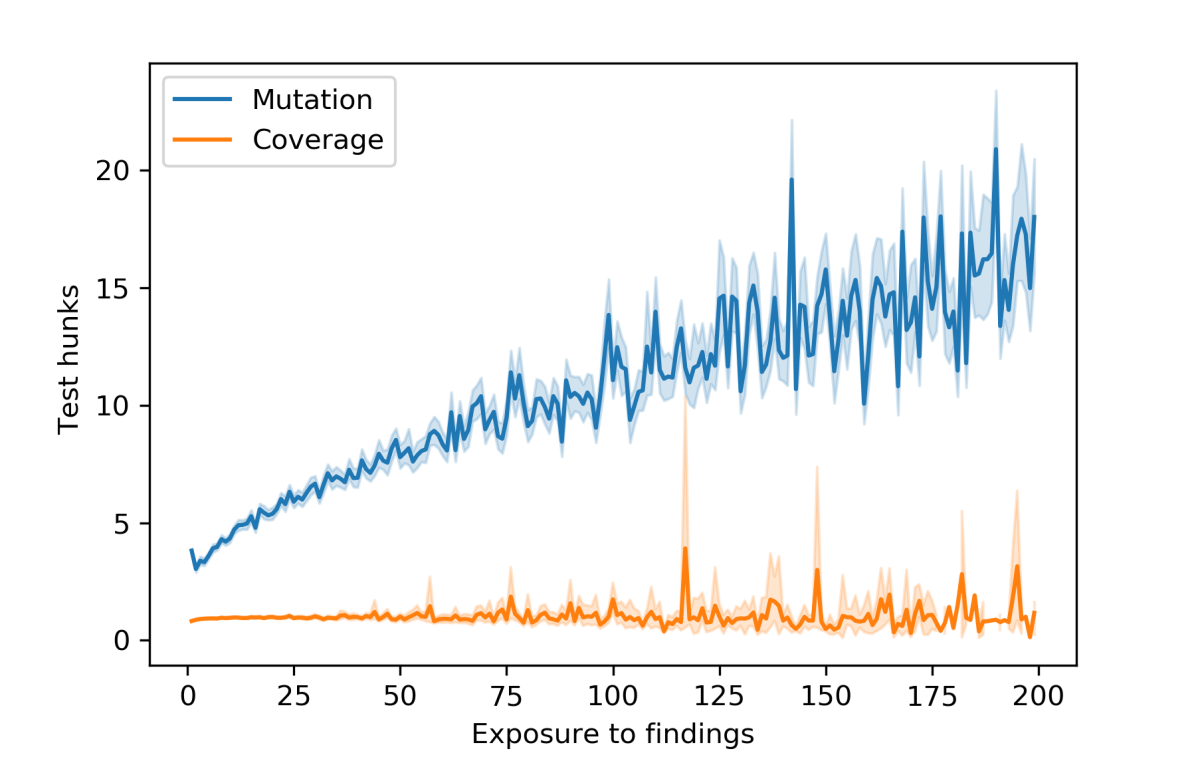 Mutation
Coverage

Test hunks

20
15
10
5
0

0
25
50
75
100
125
150
175
200

Exposure to findings